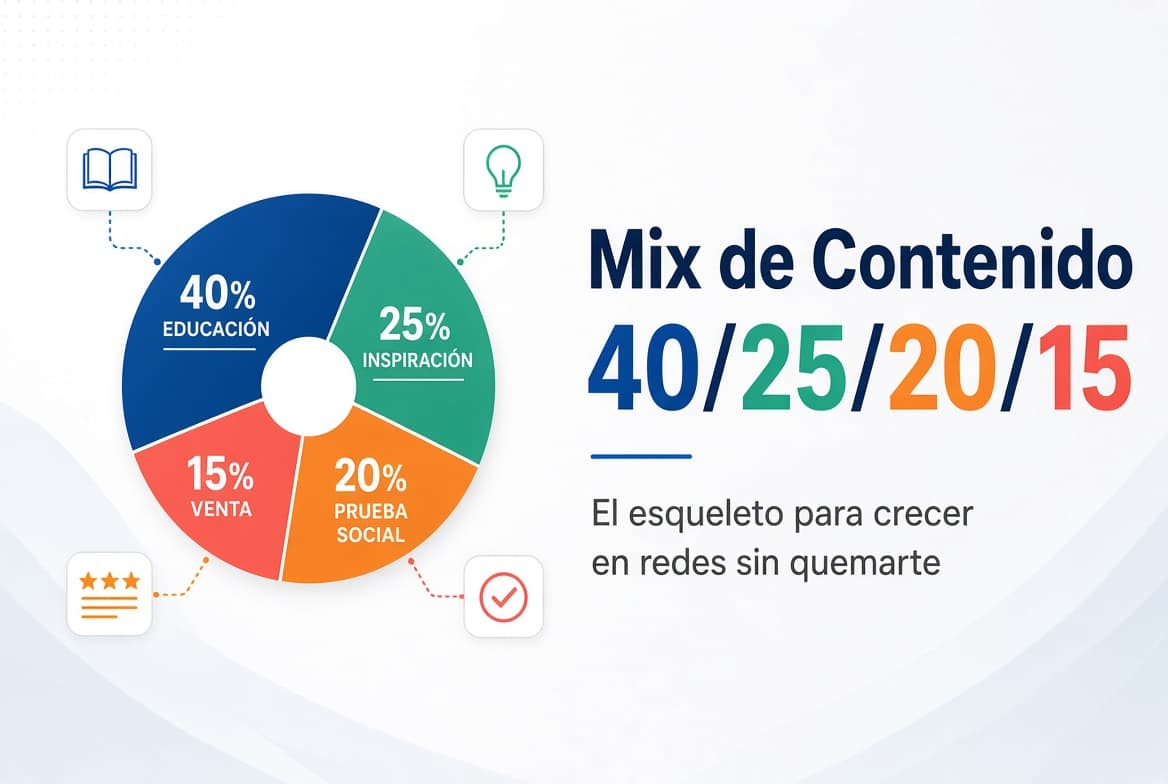 40%
EDUCACIÓN

25%
INSPIRACIÓN

15%
VENTA

20%
PRUEBA SOCIAL

Mix de Contenido
40/25/20/15

El esqueleto para crecer en redes sin quemarte